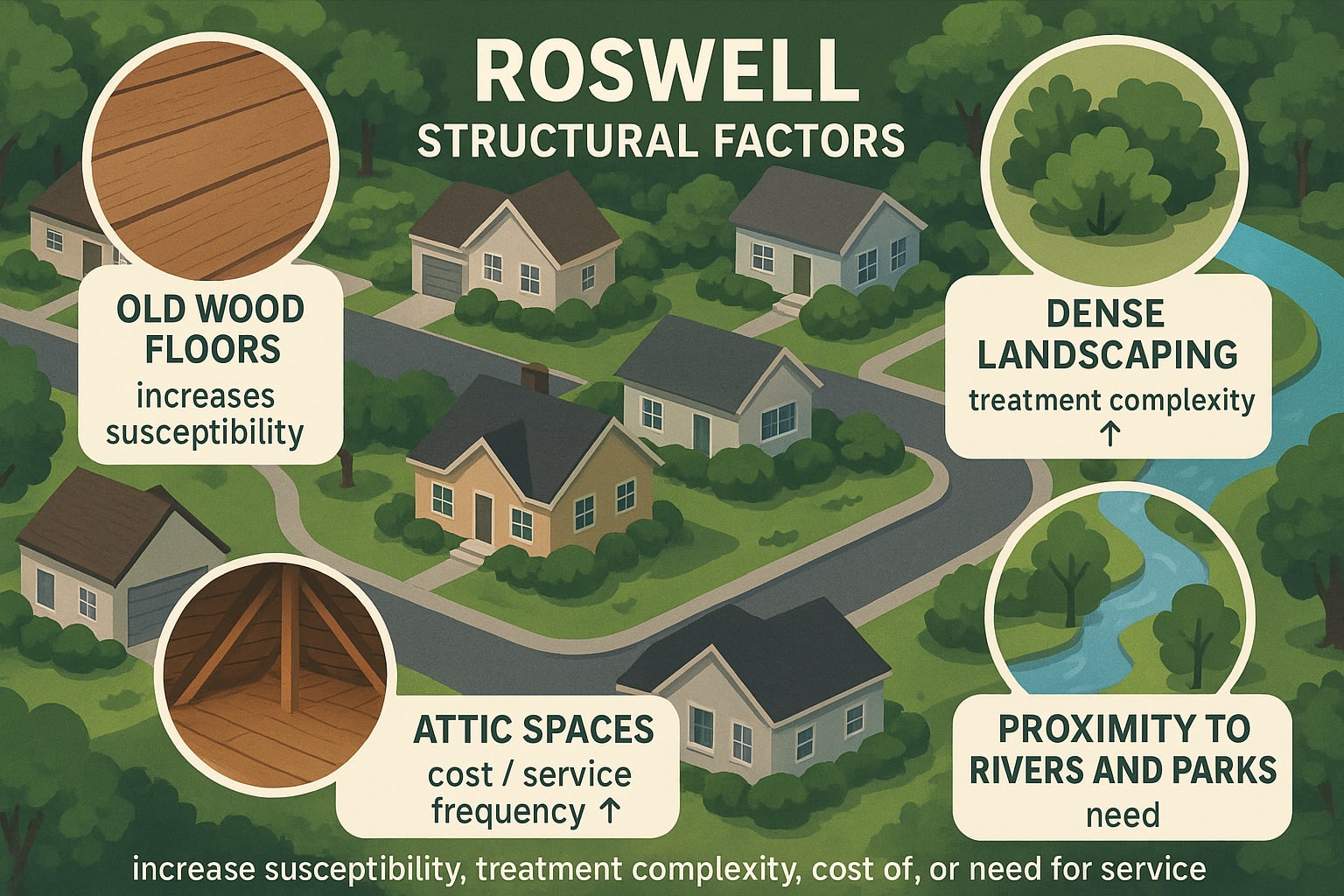 ROSWELL
STRUCTURAL FACTORS

OLD WOOD FLOORS
increases susceptibility

DENSE LANDSCAPING
treatment complexity
↑

ATTIC SPACES
cost / service frequency ↑

PROXIMITY TO RIVERS AND PARKS
need

increase susceptibility, treatment complexity, cost of, or need for service